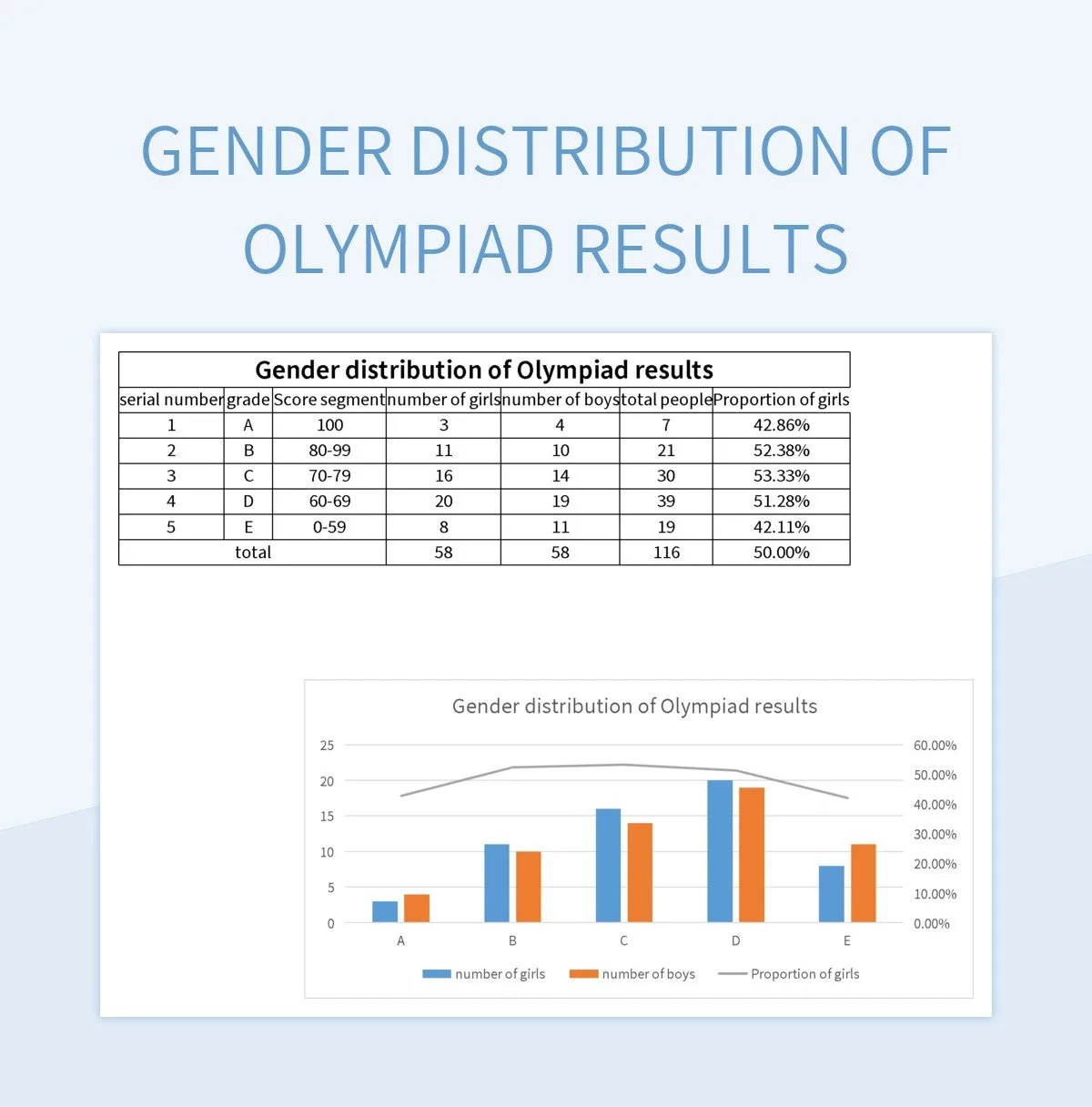 GENDER DISTRIBUTION OF OLYMPIAD RESULTS

Gender distribution of Olympiad results

| serial number | grade | Score segment | number of girls | number of boys | total people | Proportion of girls |
|---|---|---|---|---|---|---|
| 1 | A | 100 | 3 | 4 | 7 | 42.86% |
| 2 | B | 80-99 | 11 | 10 | 21 | 52.38% |
| 3 | C | 70-79 | 16 | 14 | 30 | 53.33% |
| 4 | D | 60-69 | 20 | 19 | 39 | 51.28% |
| 5 | E | 0-59 | 8 | 11 | 19 | 42.11% |
| total | | | 58 | 58 | 116 | 50.00% |

Gender distribution of Olympiad results

25
20
15
10
5
0

60.00%
50.00%
40.00%
30.00%
20.00%
10.00%
0.00%

A B C D E

number of girls number of boys Proportion of girls